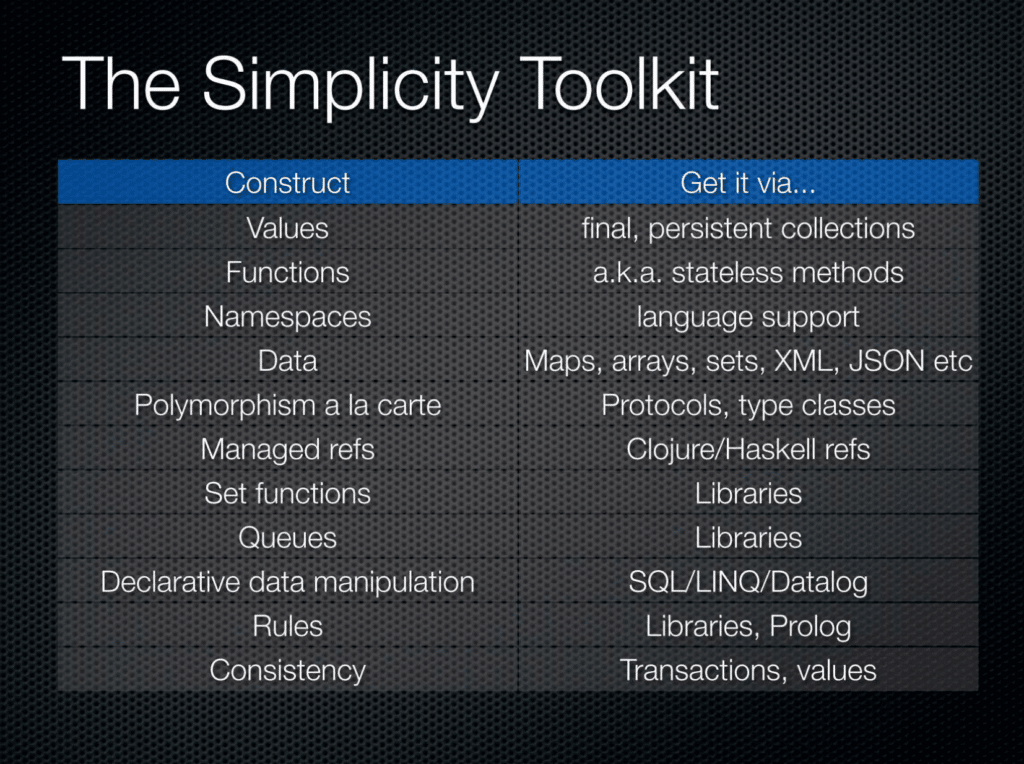 The Simplicity Toolkit

| Construct | Get it via... |
|---|---|
| Values | final, persistent collections |
| Functions | a.k.a. stateless methods |
| Namespaces | language support |
| Data | Maps, arrays, sets, XML, JSON etc |
| Polymorphism a la carte | Protocols, type classes |
| Managed refs | Clojure/Haskell refs |
| Set functions | Libraries |
| Queues | Libraries |
| Declarative data manipulation | SQL/LINQ/Datalog |
| Rules | Libraries, Prolog |
| Consistency | Transactions, values |